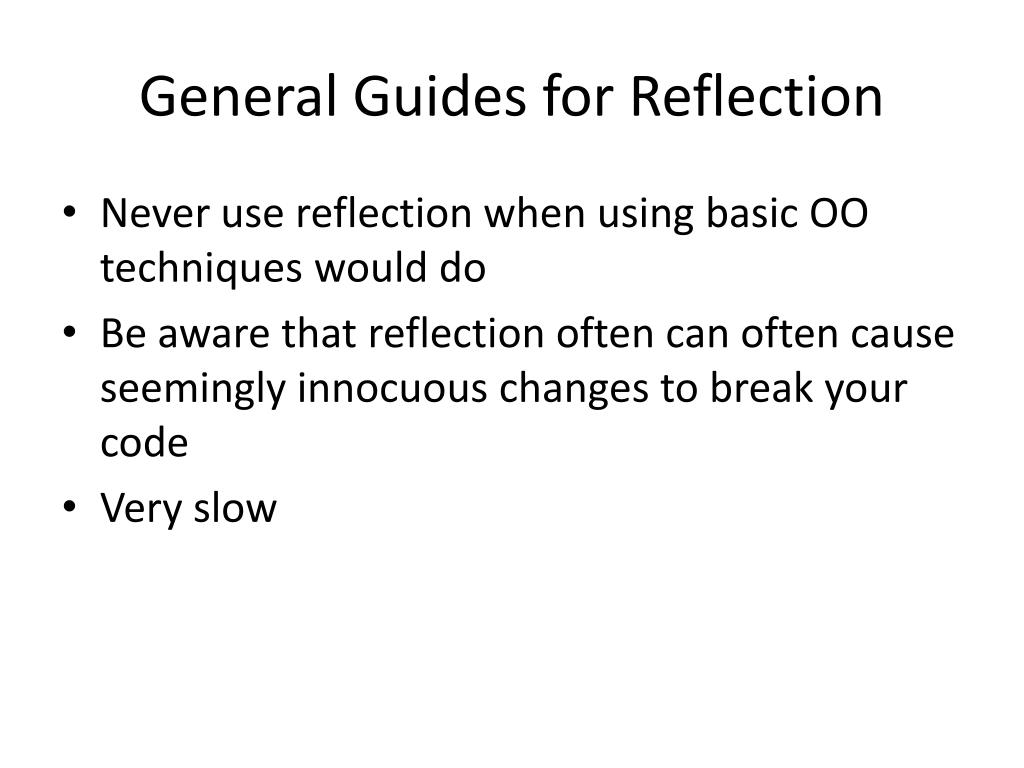 General Guides for Reflection

• Never use reflection when using basic OO techniques would do
• Be aware that reflection often can often cause seemingly innocuous changes to break your code
• Very slow